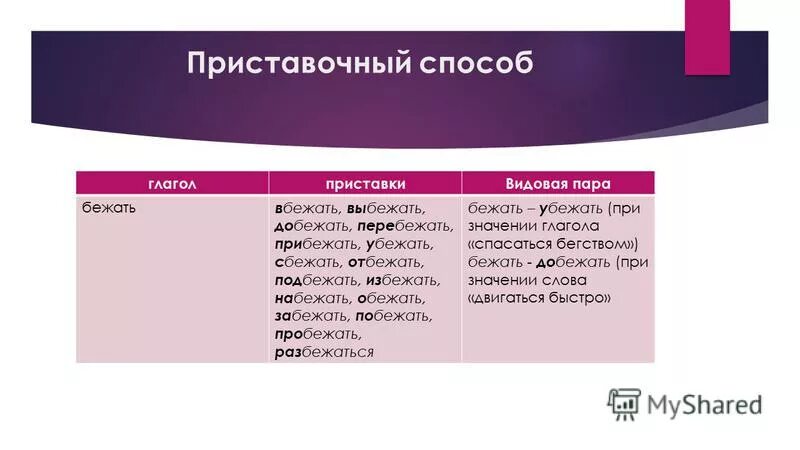 Приставочный способ

| глагол | приставки | Видовая пара |
|---|---|---|
| бежать | вбежать, выбежать, добежать, перебежать, прибежать, убежать, сбежать, отбежать, подбежать, избежать, набежать, обежать, забежать, побежать, пробежать, разбежаться | бежать – убежать (при значении глагола «спасаться бегством») бежать - добежать (при значении слова «двигаться быстро» |

MyShared